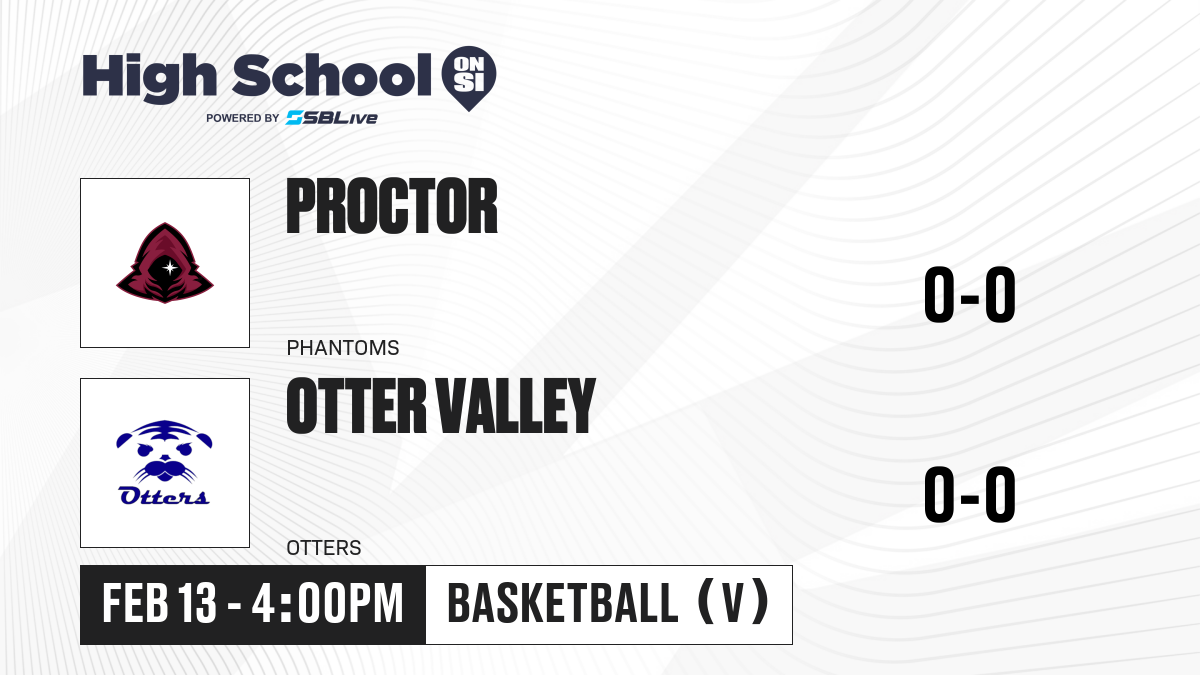 High School ON SI
POWERED BY SBLive

PROCTOR

PHANTOMS

0-0

Otters

OTTER VALLEY

OTTERS

0-0

FEB 13 - 4:00PM

BASKETBALL (V)